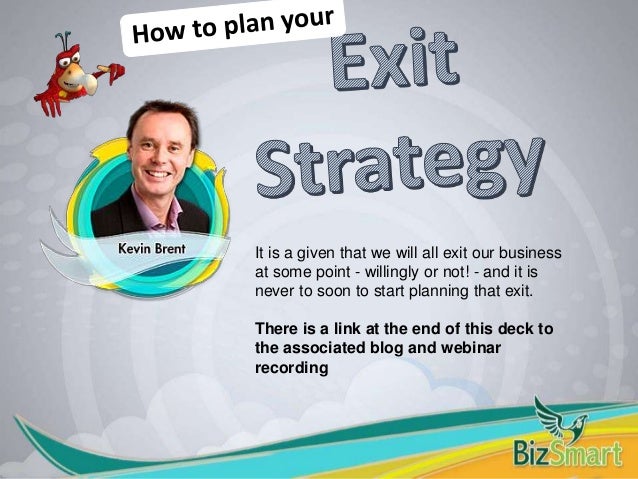 How to plan your

Exit Strategy

Kevin Brent

It is a given that we will all exit our business at some point - willingly or not! - and it is never to soon to start planning that exit.

There is a link at the end of this deck to the associated blog and webinar recording

BizSmart